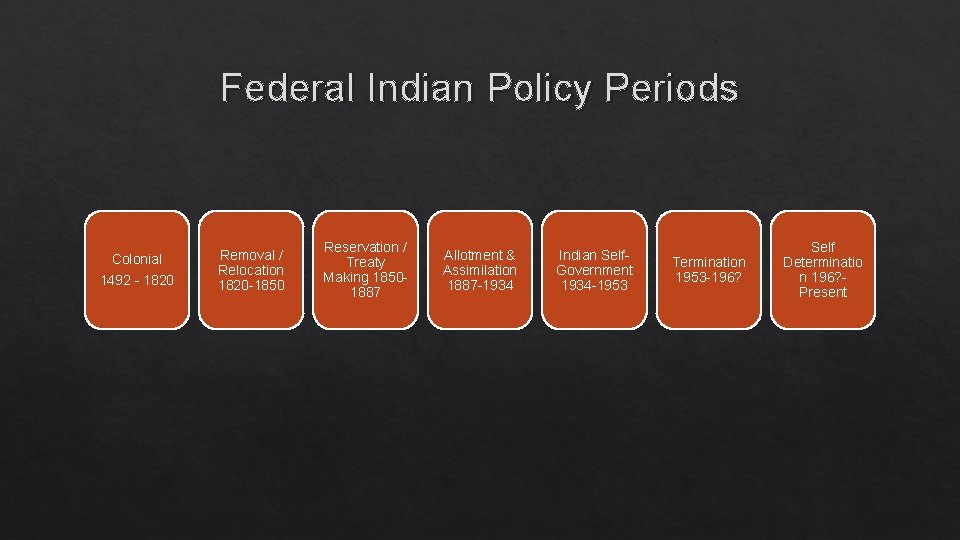 Federal Indian Policy Periods

Colonial
1492 - 1820

Removal / Relocation 1820-1850

Reservation / Treaty Making 1850-1887

Allotment & Assimilation 1887-1934

Indian Self-Government 1934-1953

Termination 1953-196?

Self Determination 196?-Present